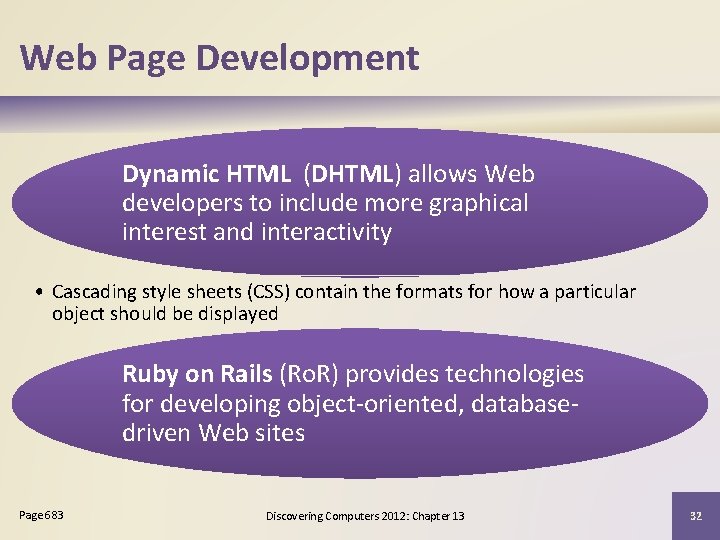 Web Page Development

Dynamic HTML (DHTML) allows Web developers to include more graphical interest and interactivity

• Cascading style sheets (CSS) contain the formats for how a particular object should be displayed

Ruby on Rails (RoR) provides technologies for developing object-oriented, database-driven Web sites

Page 683

Discovering Computers 2012: Chapter 13

32